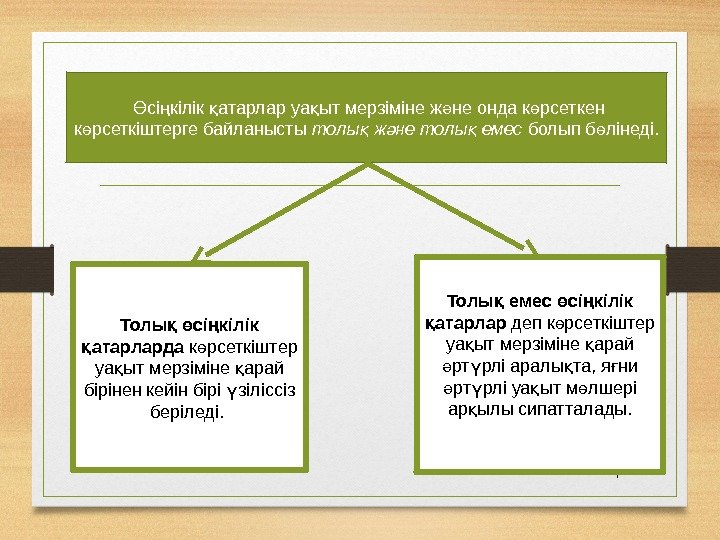 Өсіңкілік қатарлар уақыт мерзіміне және онда көрсеткен көрсеткіштерге байланысты толық және толық емес болып бөлінеді.

Толық өсіңкілік қатарларда көрсеткіштер уақыт мерзіміне қарай бірінен кейін бірі үзіліссіз беріледі.

Толық емес өсіңкілік қатарлар деп көрсеткіштер уақыт мерзіміне қарай әртүрлі аралықта, яғни әртүрлі уақыт мөлшері арқылы сипатталады.